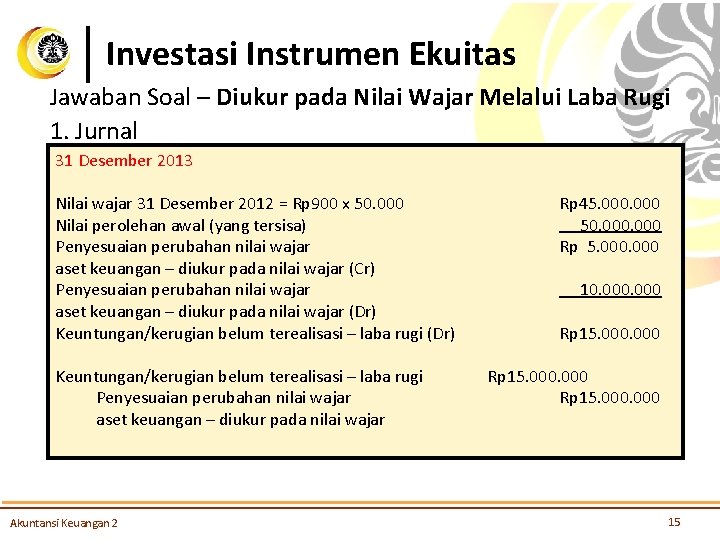 Investasi Instrumen Ekuitas

Jawaban Soal – Diukur pada Nilai Wajar Melalui Laba Rugi

1. Jurnal

31 Desember 2013

Nilai wajar 31 Desember 2012 = Rp900 x 50.000 Rp45.000.000
Nilai perolehan awal (yang tersisa) 50.000.000
Penyesuaian perubahan nilai wajar aset keuangan – diukur pada nilai wajar (Cr) Rp 5.000.000
Penyesuaian perubahan nilai wajar aset keuangan – diukur pada nilai wajar (Dr) 10.000.000
Keuntungan/kerugian belum terealisasi – laba rugi (Dr) Rp15.000.000

Keuntungan/kerugian belum terealisasi – laba rugi Rp15.000.000
Penyesuaian perubahan nilai wajar aset keuangan – diukur pada nilai wajar Rp15.000.000

Akuntansi Keuangan 2

15